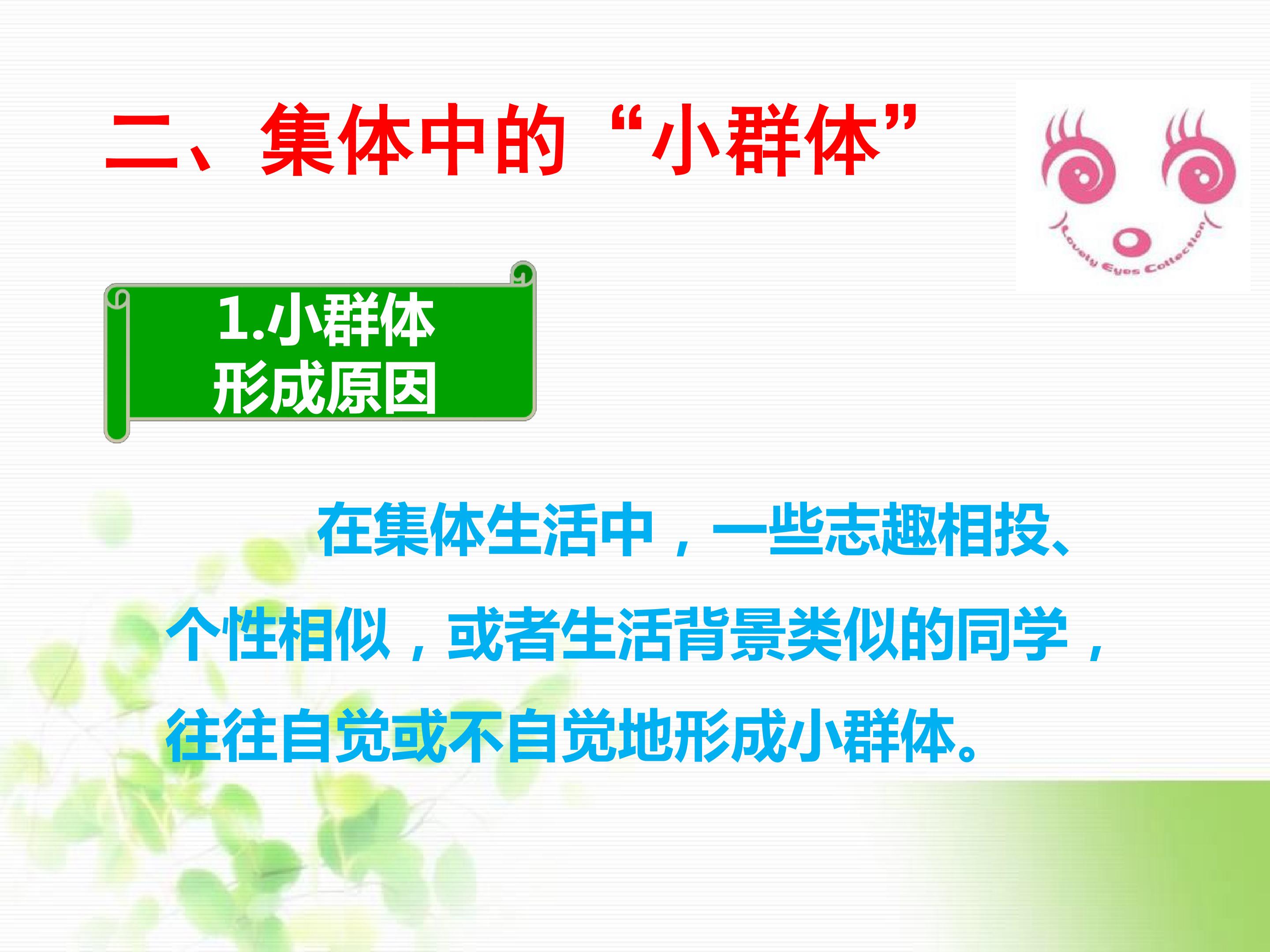 二、集体中的“小群体”

Lovely Eyes Collection

1.小群体
形成原因

在集体生活中，一些志趣相投、个性相似，或者生活背景类似的同学，往往自觉或不自觉地形成小群体。